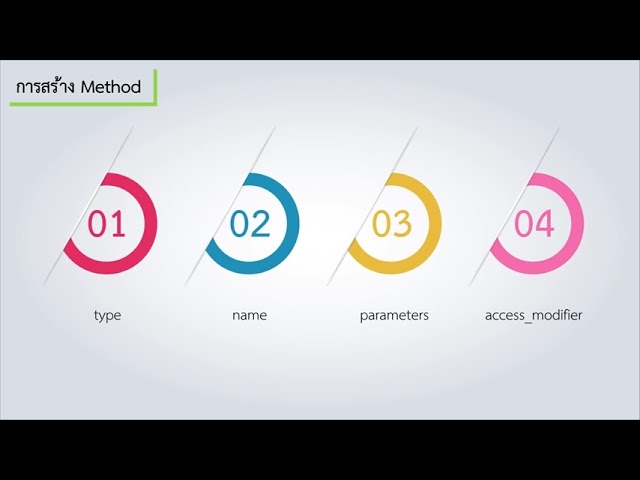 การสร้าง Method

01

type

02

name

03

parameters

04

access_modifier